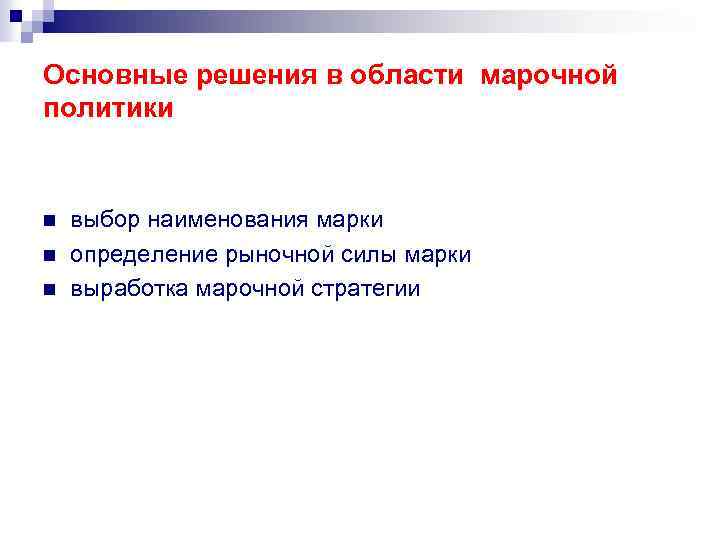 Основные решения в области марочной политики

- выбор наименования марки
- определение рыночной силы марки
- выработка марочной стратегии